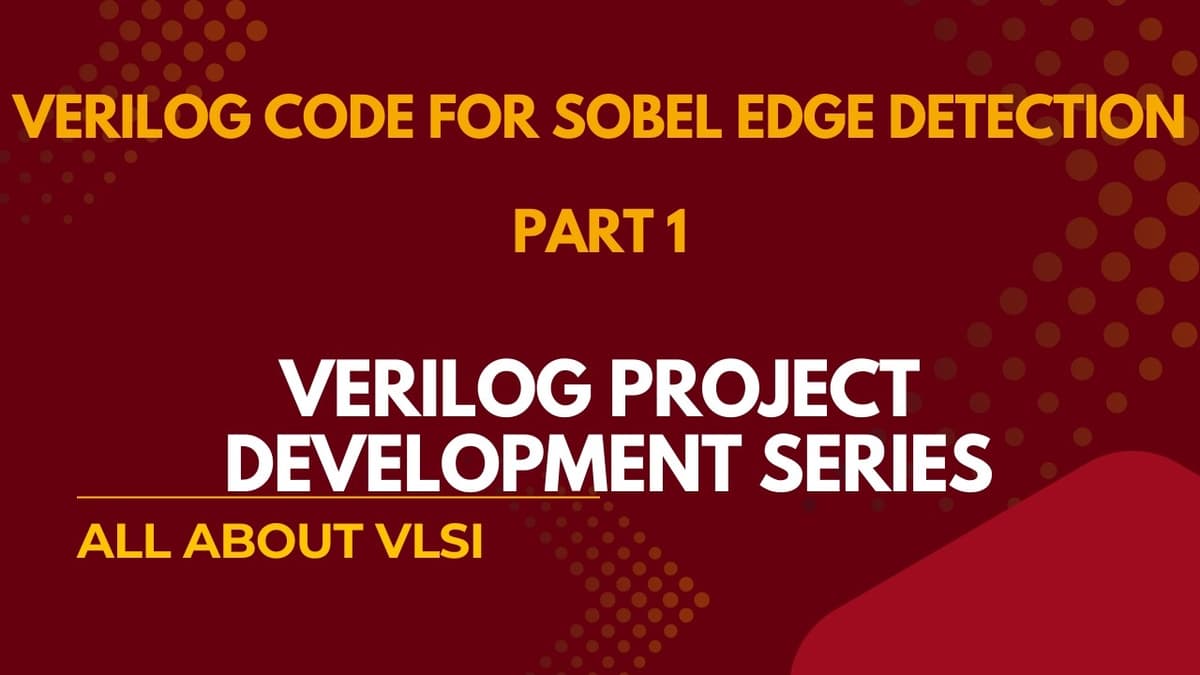 VERILOG CODE FOR SOBEL EDGE DETECTION

PART 1

VERILOG PROJECT DEVELOPMENT SERIES

ALL ABOUT VLSI